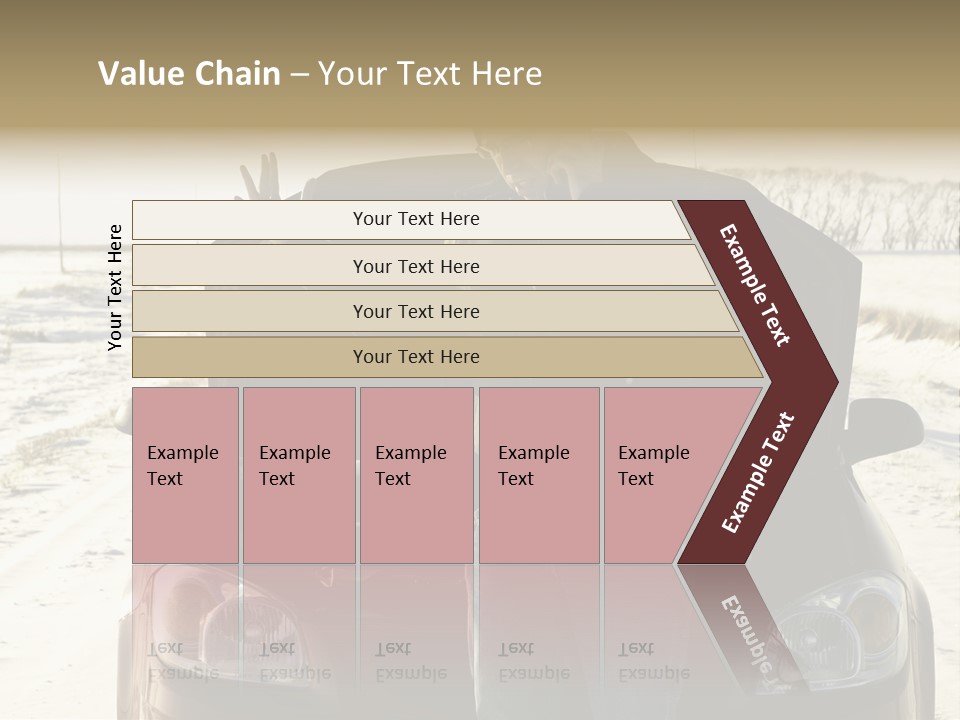 Value Chain – Your Text Here

Your Text Here

Your Text Here

Your Text Here

Your Text Here

Your Text Here

Example Text

Example Text

Example Text

Example Text

Example Text

Example Text

Example Text